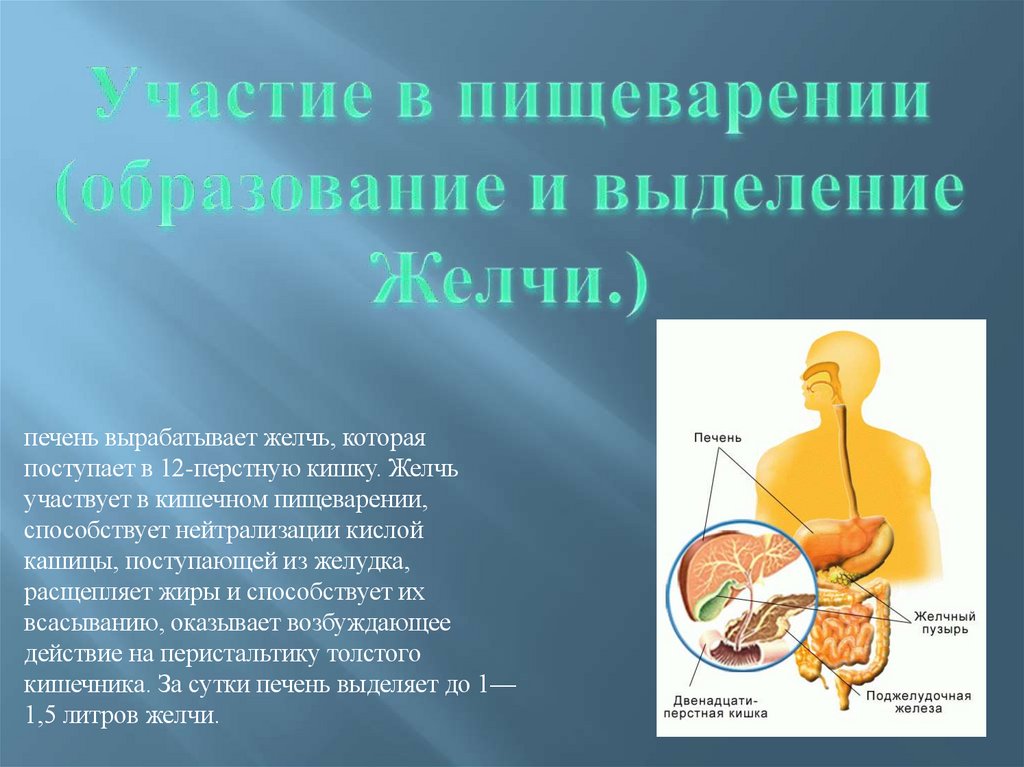 Участие в пищеварении (образование и выделение Желчи.)

печень вырабатывает желчь, которая поступает в 12-перстную кишку. Желчь участвует в кишечном пищеварении, способствует нейтрализации кислой кашицы, поступающей из желудка, расщепляет жиры и способствует их всасыванию, оказывает возбуждающее действие на перистальтику толстого кишечника. За сутки печень выделяет до 1—1,5 литров желчи.

Печень

Желчный пузырь

Двенадцати-перстная кишка

Поджелудочная железа